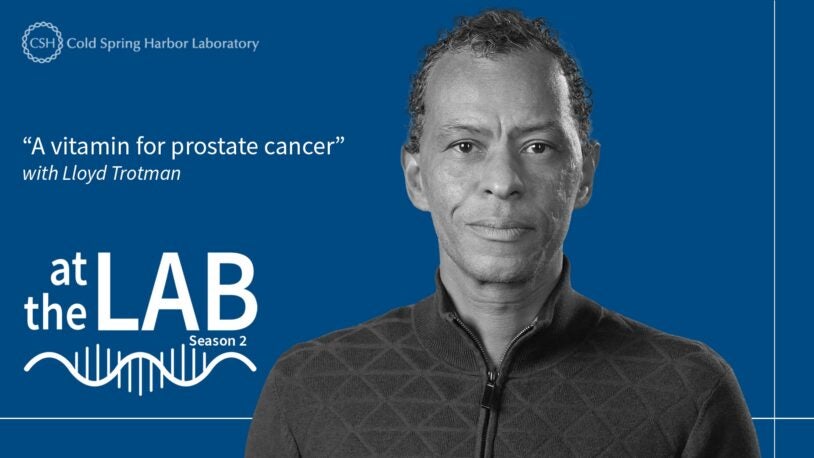 CSH Cold Spring Harbor Laboratory

“A vitamin for prostate cancer”
with Lloyd Trotman

at the LAB
Season 2